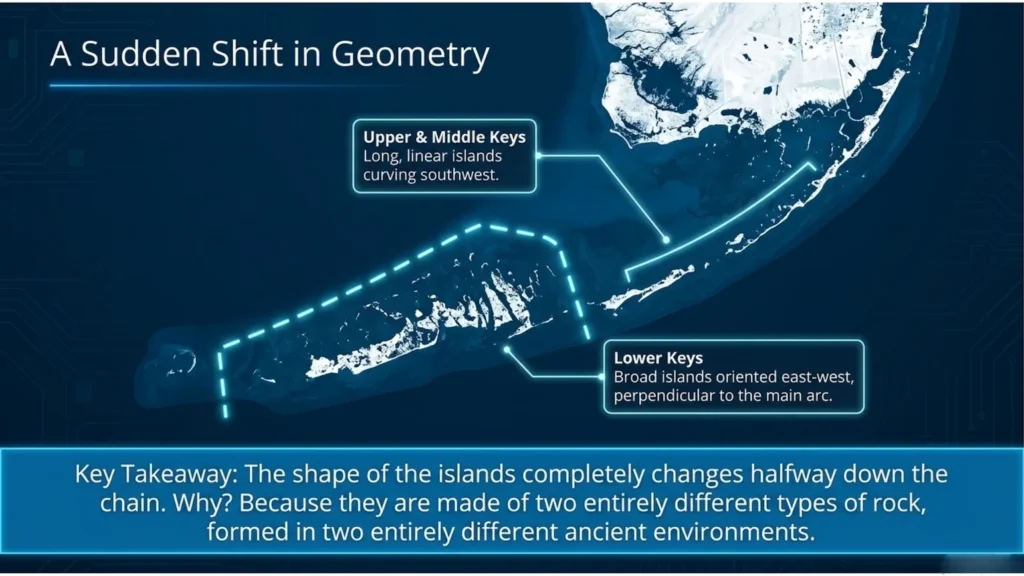 A Sudden Shift in Geometry

Upper & Middle Keys
Long, linear islands curving southwest.

Lower Keys
Broad islands oriented east-west, perpendicular to the main arc.

Key Takeaway: The shape of the islands completely changes halfway down the chain. Why? Because they are made of two entirely different types of rock, formed in two entirely different ancient environments.